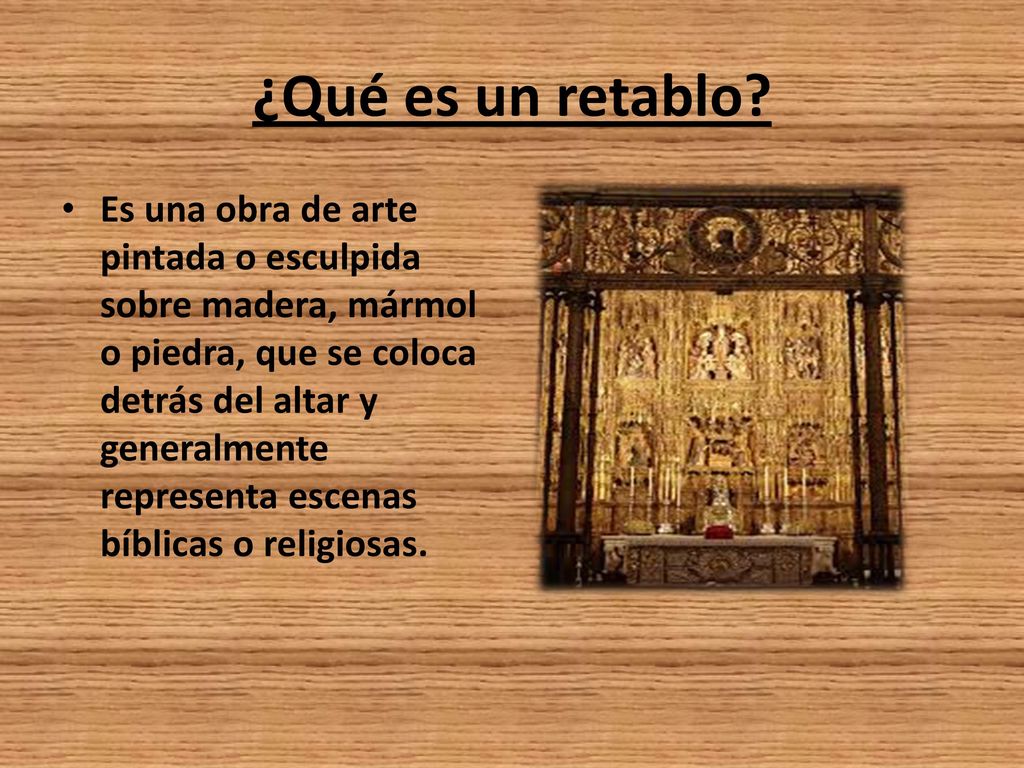 ¿Qué es un retablo?

• Es una obra de arte pintada o esculpida sobre madera, mármol o piedra, que se coloca detrás del altar y generalmente representa escenas bíblicas o religiosas.